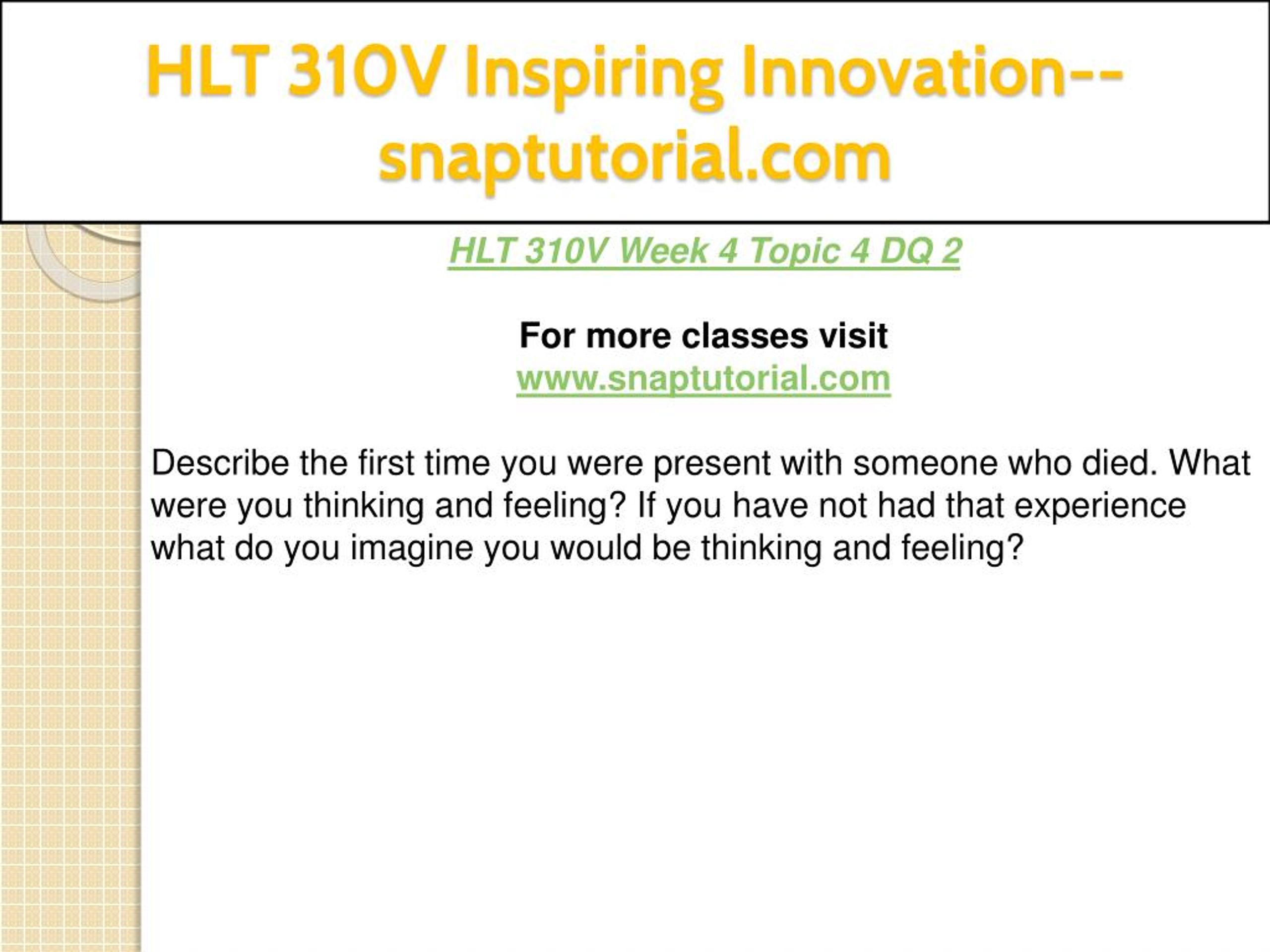 HLT 310V Inspiring Innovation--snaptutorial.com

HLT 310V Week 4 Topic 4 DQ 2

For more classes visit
www.snaptutorial.com

Describe the first time you were present with someone who died. What were you thinking and feeling? If you have not had that experience what do you imagine you would be thinking and feeling?